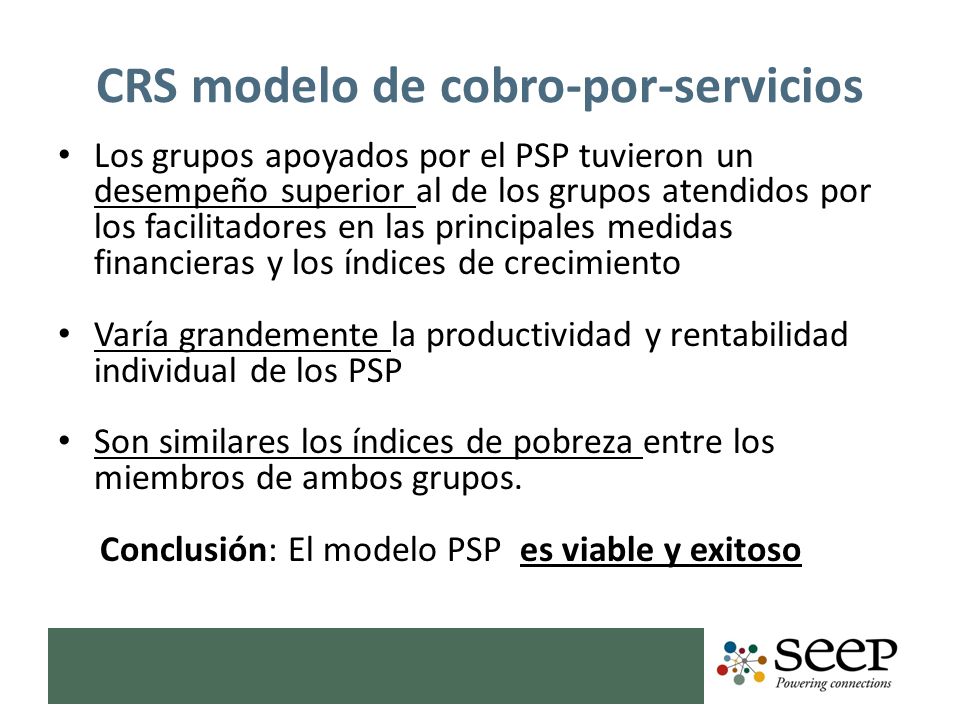 CRS modelo de cobro-por-servicios

• Los grupos apoyados por el PSP tuvieron un desempeño superior al de los grupos atendidos por los facilitadores en las principales medidas financieras y los índices de crecimiento

• Varía grandemente la productividad y rentabilidad individual de los PSP

• Son similares los índices de pobreza entre los miembros de ambos grupos.

Conclusión: El modelo PSP es viable y exitoso

seep
Powering connections